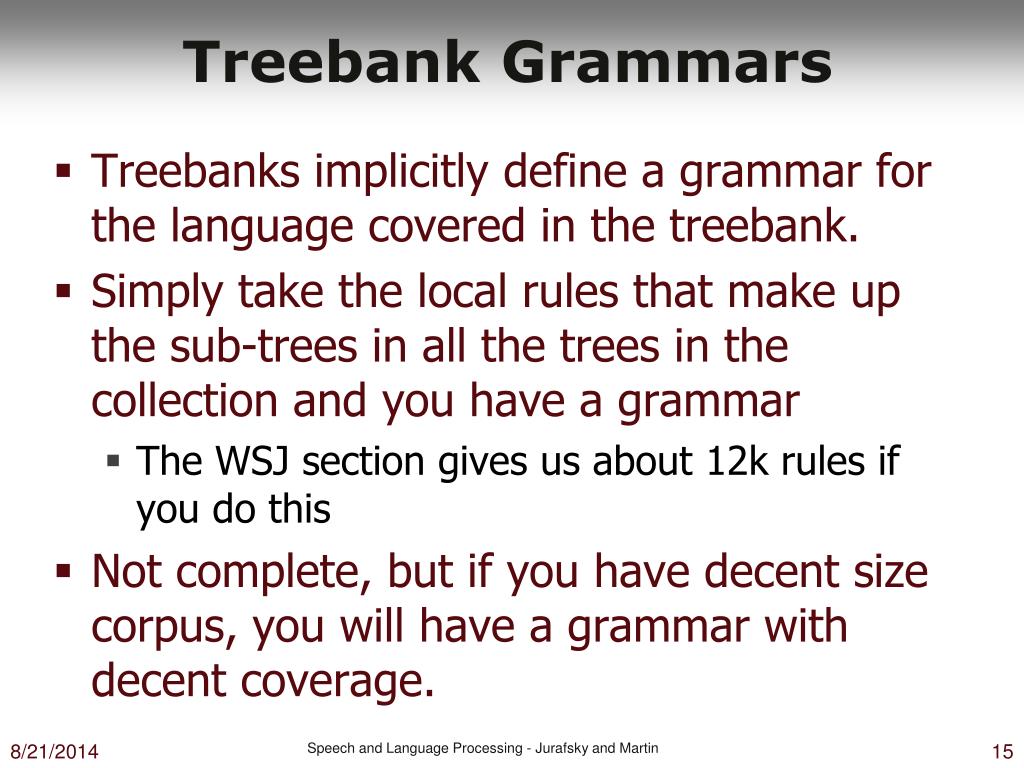 Treebank Grammars

▪ Treebanks implicitly define a grammar for the language covered in the treebank.

▪ Simply take the local rules that make up the sub-trees in all the trees in the collection and you have a grammar

▪ The WSJ section gives us about 12k rules if you do this

▪ Not complete, but if you have decent size corpus, you will have a grammar with decent coverage.

8/21/2014

Speech and Language Processing - Jurafsky and Martin

15